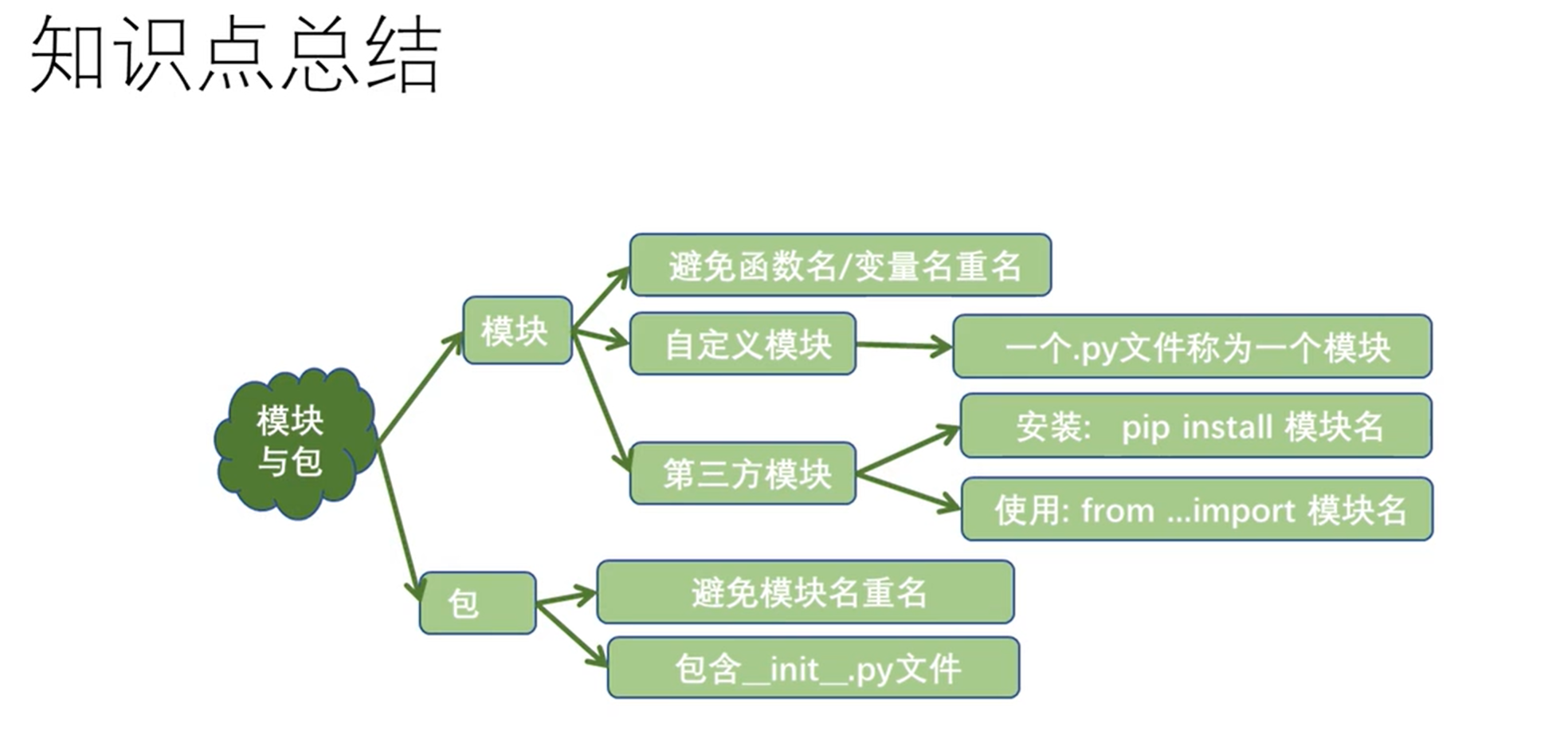 知识点总结

模块与包

模块

避免函数名/变量名重名

自定义模块

一个.py文件称为一个模块

第三方模块

安装: pip install 模块名

使用: from ...import 模块名

包

避免模块名重名

包含__init__.py文件